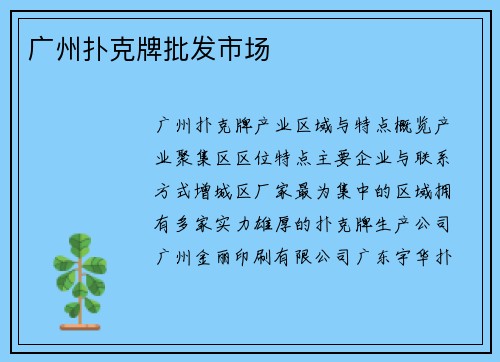 广州扑克牌批发市场

广州扑克牌产业区域与特点概览产业聚集区区位特点主要企业与联系方式增城区厂家最为集中的区域拥有多家实力雄厚的扑克牌生产公司广州金丽印刷有限公司广东宇华扑